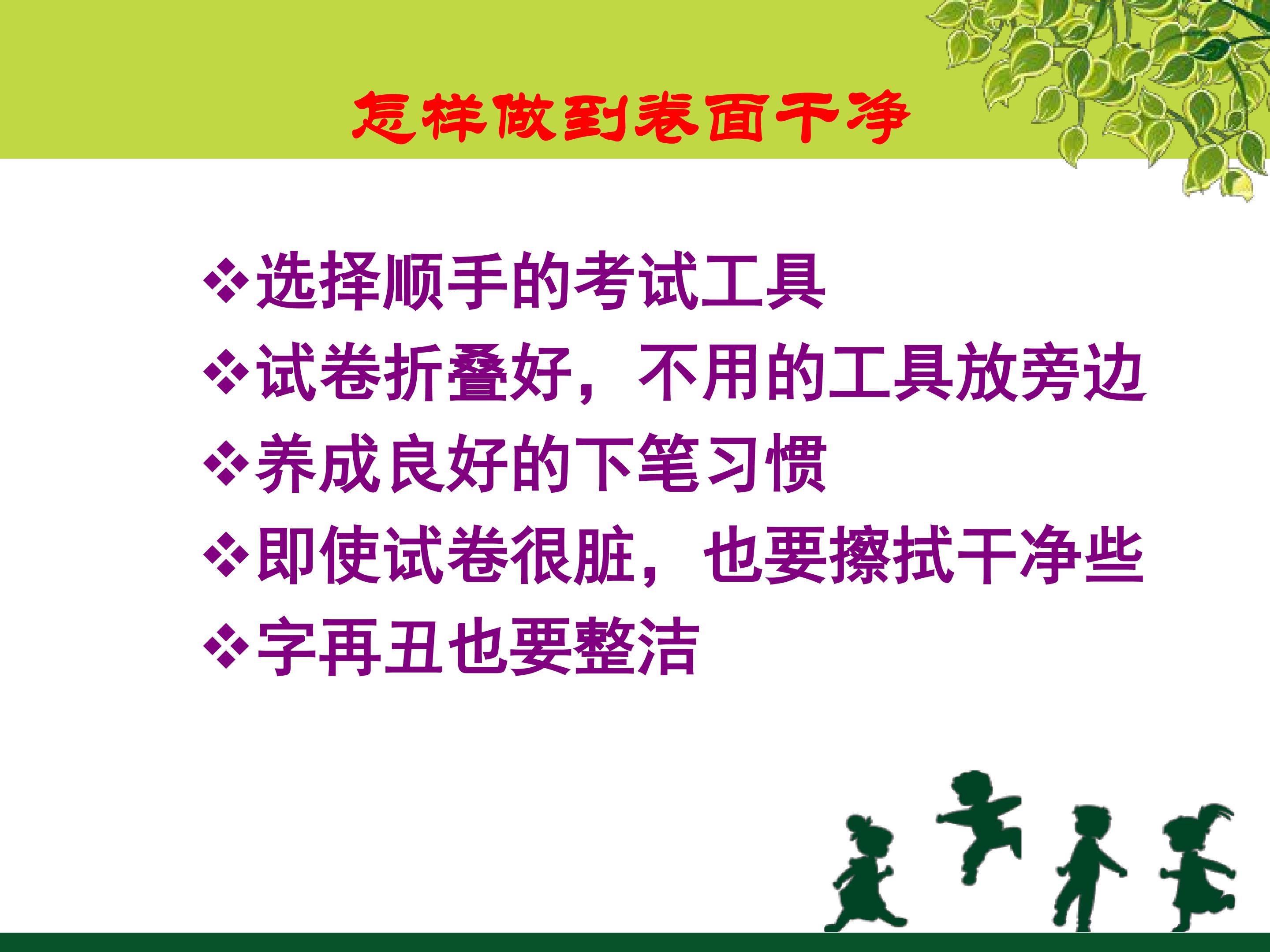 怎样做到卷面干净

❖选择顺手的考试工具
❖试卷折叠好，不用的工具放旁边
❖养成良好的下笔习惯
❖即使试卷很脏，也要擦拭干净些
❖字再丑也要整洁